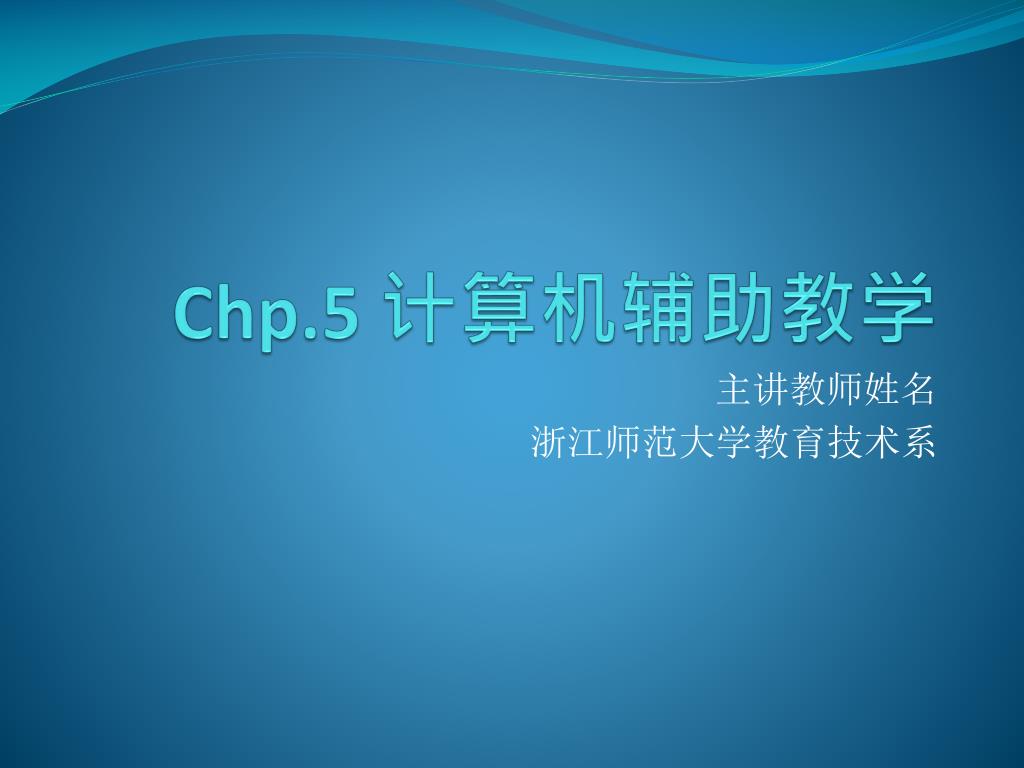 Chp.5 计算机辅助教学

主讲教师姓名
浙江师范大学教育技术系